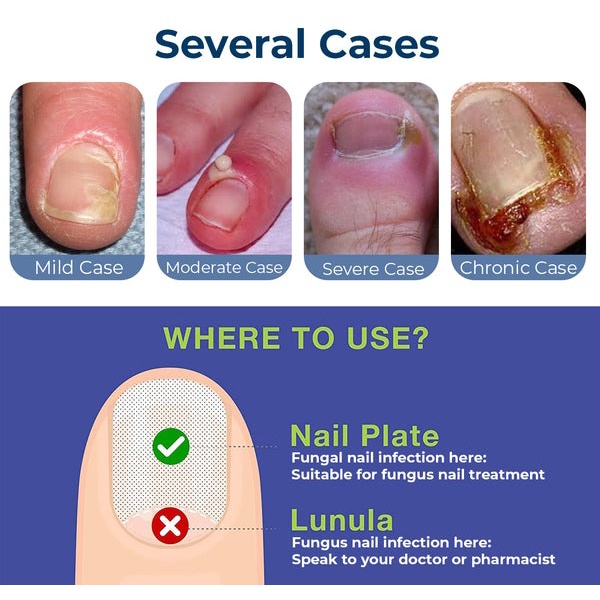 Several Cases

Mild Case

Moderate Case

Severe Case

Chronic Case

WHERE TO USE?

Nail Plate
Fungal nail infection here:
Suitable for fungus nail treatment

Lunula
Fungus nail infection here:
Speak to your doctor or pharmacist